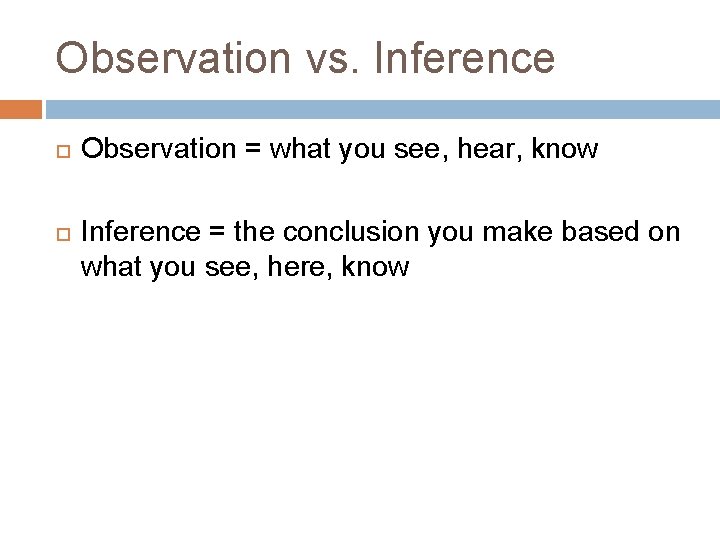 Observation vs. Inference

Observation = what you see, hear, know

Inference = the conclusion you make based on what you see, here, know